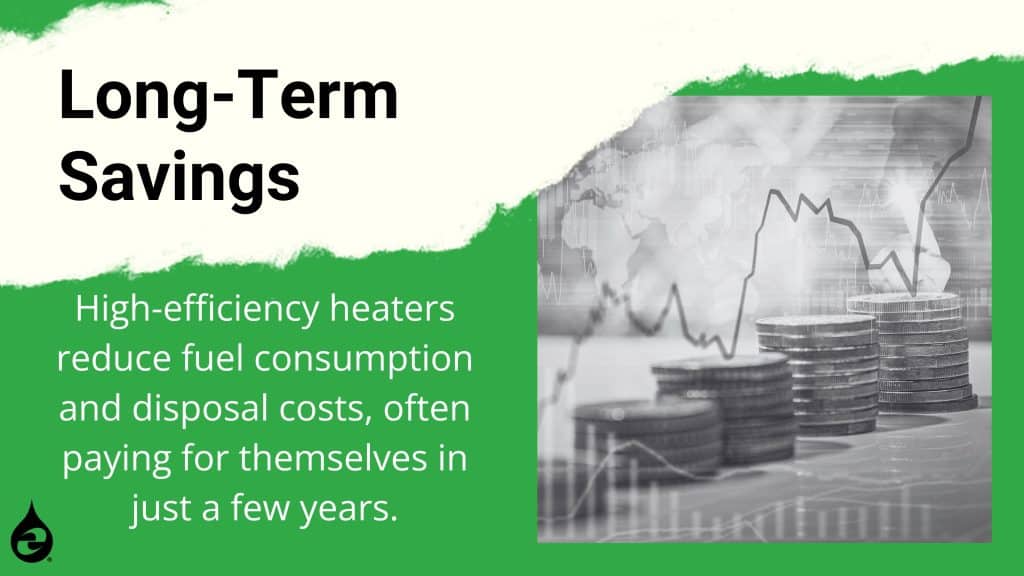 Long-Term Savings

High-efficiency heaters reduce fuel consumption and disposal costs, often paying for themselves in just a few years.